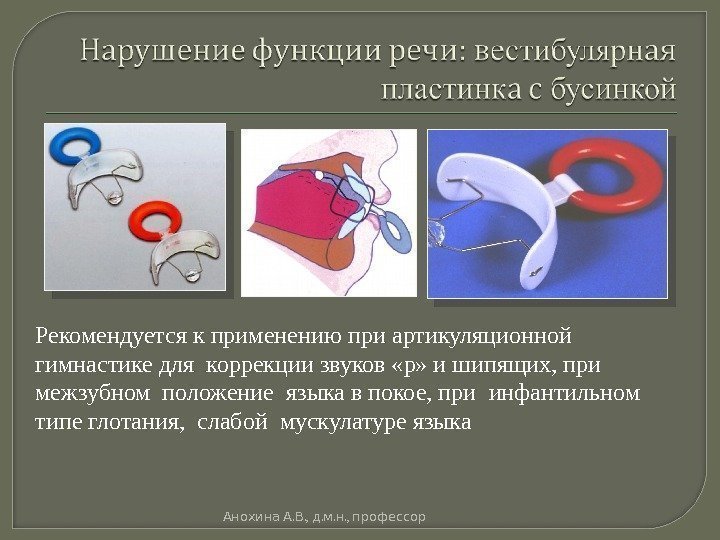 Нарушение функции речи: вестибулярная пластинка с бусинкой

Рекомендуется к применению при артикуляционной гимнастике для коррекции звуков «р» и шипящих, при межзубном положение языка в покое, при инфантильном типе глотания, слабой мускулатуре языка

Анохина А.В., д.м.н., профессор